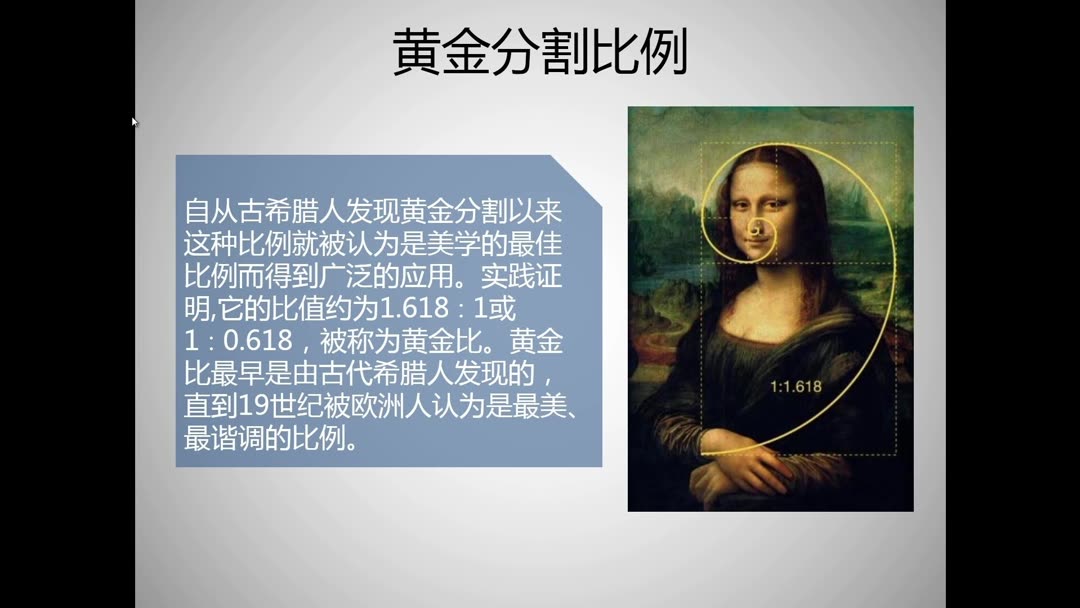 黄金分割比例

自从古希腊人发现黄金分割以来这种比例就被认为是美学的最佳比例而得到广泛的应用。实践证明,它的比值约为1.618：1或1：0.618，被称为黄金比。黄金比最早是由古代希腊人发现的，直到19世纪被欧洲人认为是最美、最谐调的比例。

1:1.618